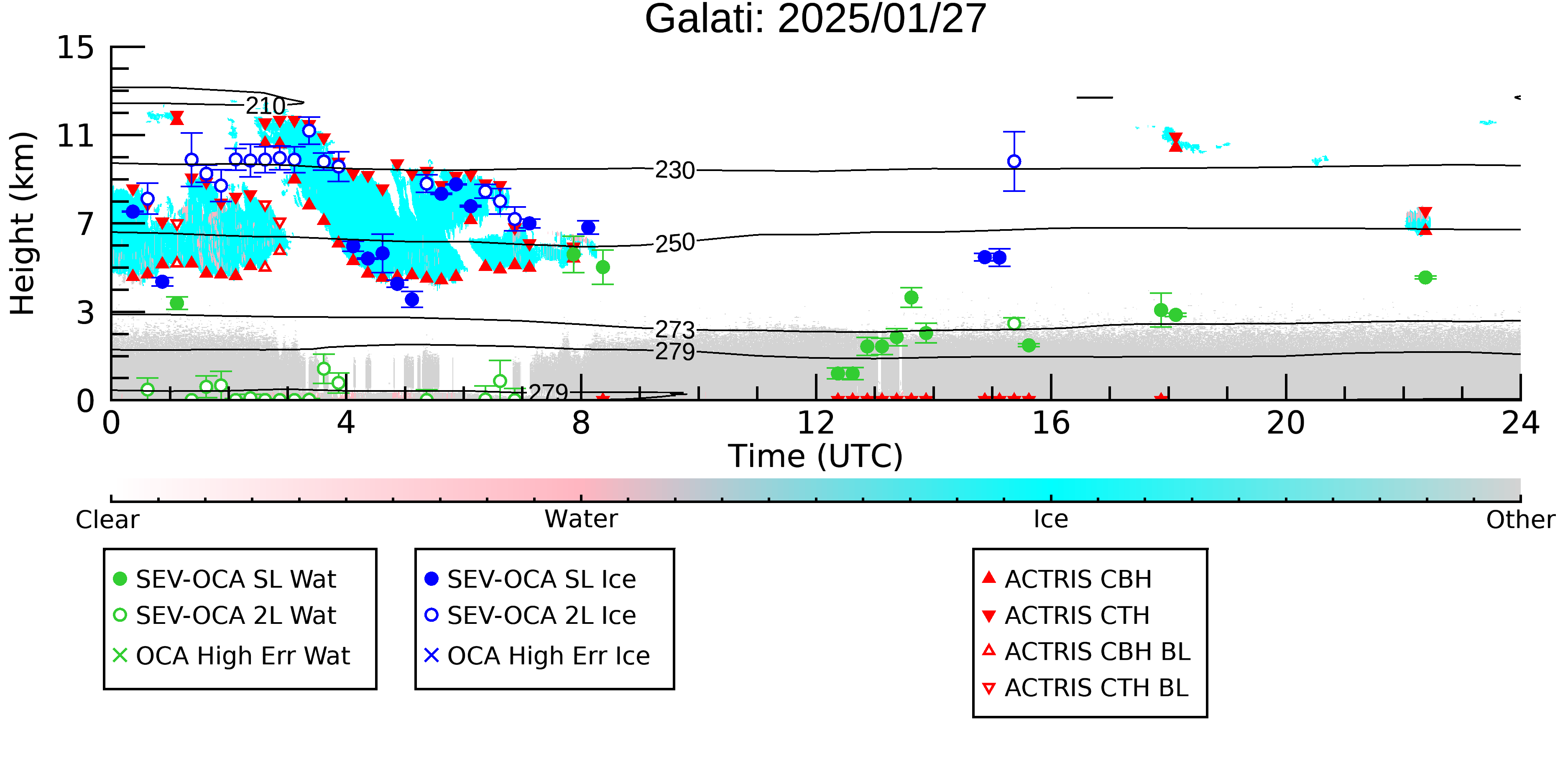 Galati: 2025/01/27

Height (km)

15
11
7
3
0

210
230
250
273
279
279

0
4
8
12
16
20
24

Time (UTC)

Clear
Water
Ice
Other

SEV-OCA SL Wat
SEV-OCA 2L Wat
OCA High Err Wat

SEV-OCA SL Ice
SEV-OCA 2L Ice
OCA High Err Ice

ACTRIS CBH
ACTRIS CTH
ACTRIS CBH BL
ACTRIS CTH BL